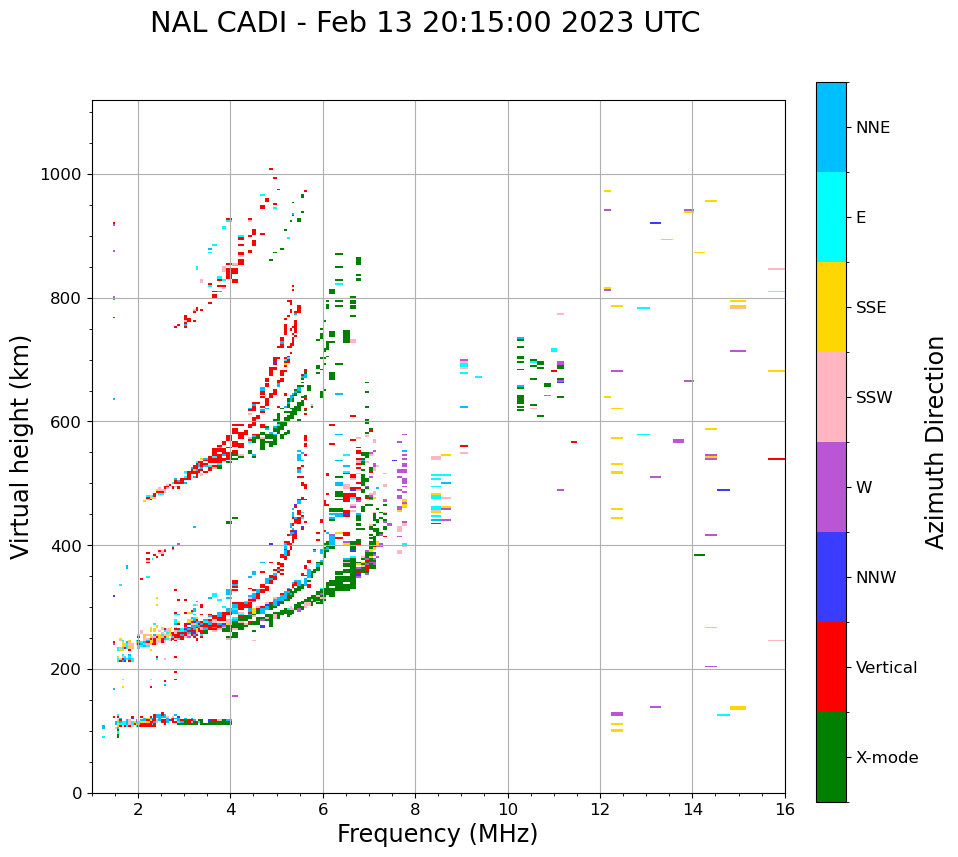 NAL CADI - Feb 13 20:15:00 2023 UTC

Virtual height (km)

1000
800
600
400
200
0

2
4
6
8
10
12
14
16

Frequency (MHz)

NNE
E
SSE
SSW
W
NNW
Vertical
X-mode

Azimuth Direction